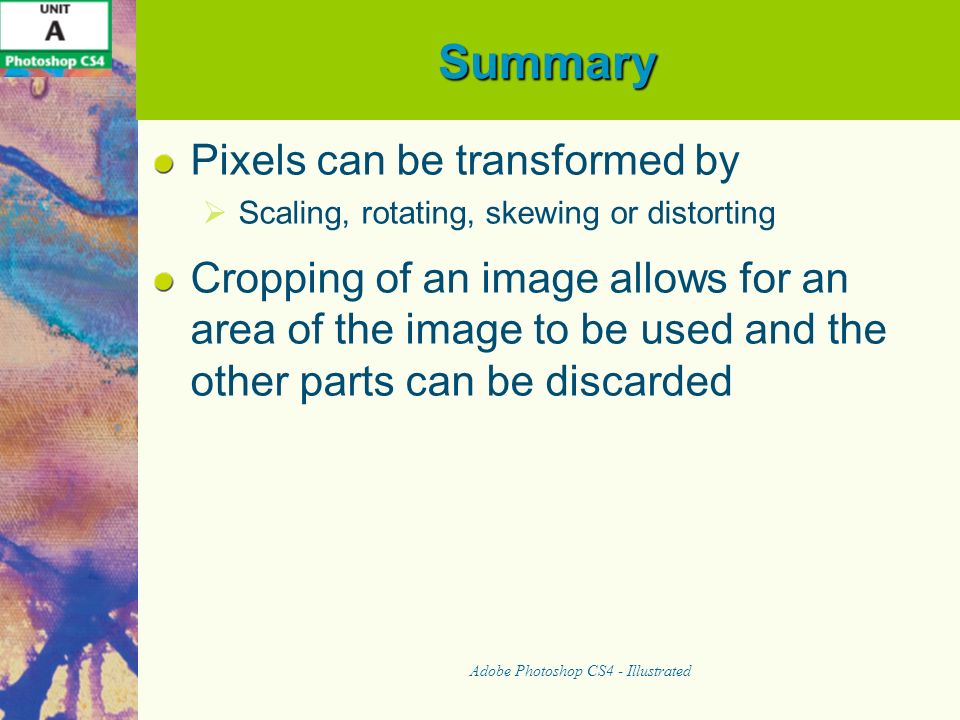 UNIT
A
Photoshop CS4

Summary

Pixels can be transformed by

Scaling, rotating, skewing or distorting

Cropping of an image allows for an area of the image to be used and the other parts can be discarded

Adobe Photoshop CS4 - Illustrated